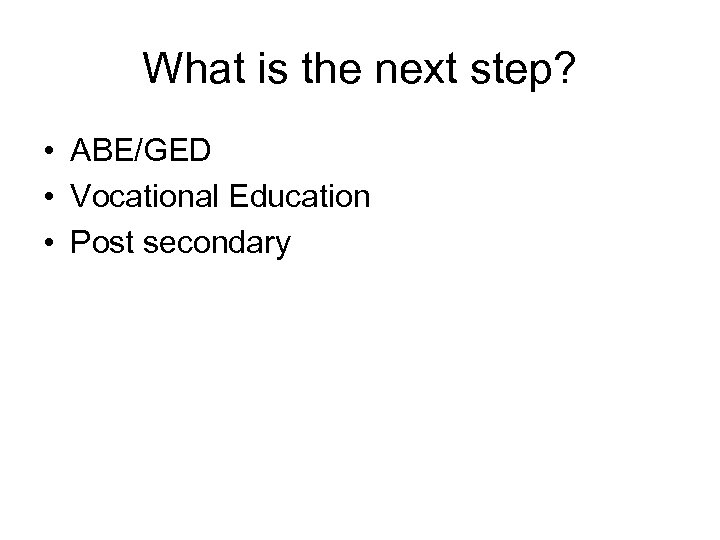 What is the next step?

• ABE/GED
• Vocational Education
• Post secondary